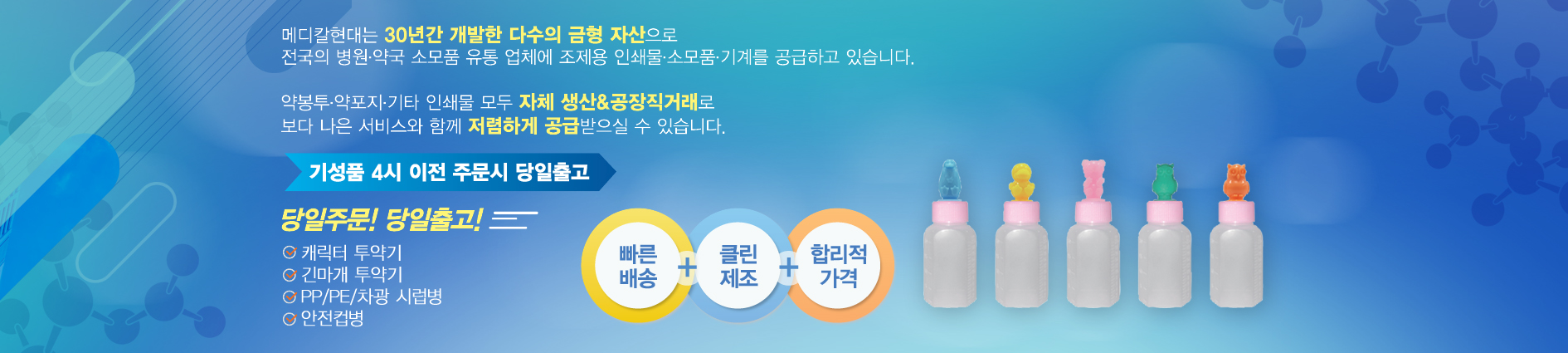 메디칼현대는 30년간 개발한 다수의 금형 자산으로
전국의 병원·약국 소모품 유통 업체에 조제용 인쇄물·소모품·기계를 공급하고 있습니다.

약봉투·약포지·기타 인쇄물 모두 자체 생산&공장직거래로
보다 나은 서비스와 함께 저렴하게 공급받으실 수 있습니다.

기성품 4시 이전 주문시 당일출고

당일주문! 당일출고!

캐릭터 투약기
긴마개 투약기
PP/PE/차광 시럽병
안전컵병

빠른 배송 + 클린 제조 + 합리적 가격